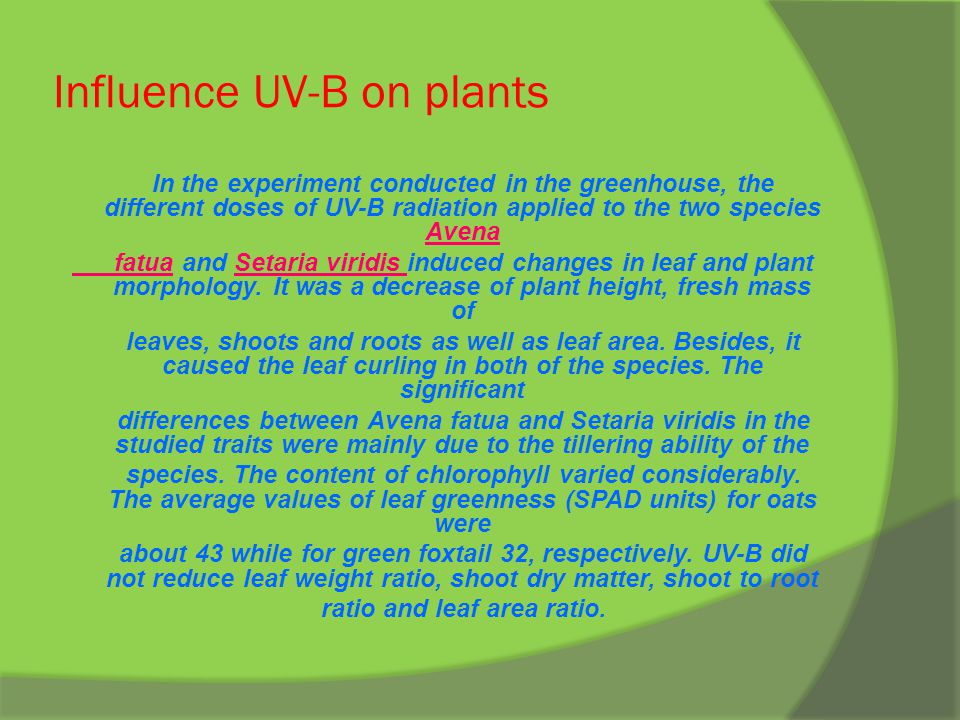 Influence UV-B on plants

In the experiment conducted in the greenhouse, the different doses of UV-B radiation applied to the two species Avena fatua and Setaria viridis induced changes in leaf and plant morphology. It was a decrease of plant height, fresh mass of leaves, shoots and roots as well as leaf area. Besides, it caused the leaf curling in both of the species. The significant differences between Avena fatua and Setaria viridis in the studied traits were mainly due to the tillering ability of the species. The content of chlorophyll varied considerably. The average values of leaf greenness (SPAD units) for oats were about 43 while for green foxtail 32, respectively. UV-B did not reduce leaf weight ratio, shoot dry matter, shoot to root ratio and leaf area ratio.